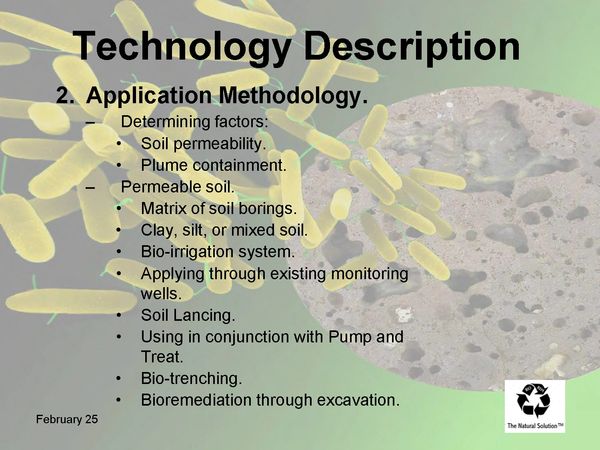 Technology Description

2. Application Methodology.

– Determining factors:
  • Soil permeability.
  • Plume containment.
– Permeable soil.
  • Matrix of soil borings.
  • Clay, silt, or mixed soil.
  • Bio-irrigation system.
  • Applying through existing monitoring wells.
  • Soil Lancing.
  • Using in conjunction with Pump and Treat.
  • Bio-trenching.
  • Bioremediation through excavation.

February 25

The Natural Solution™